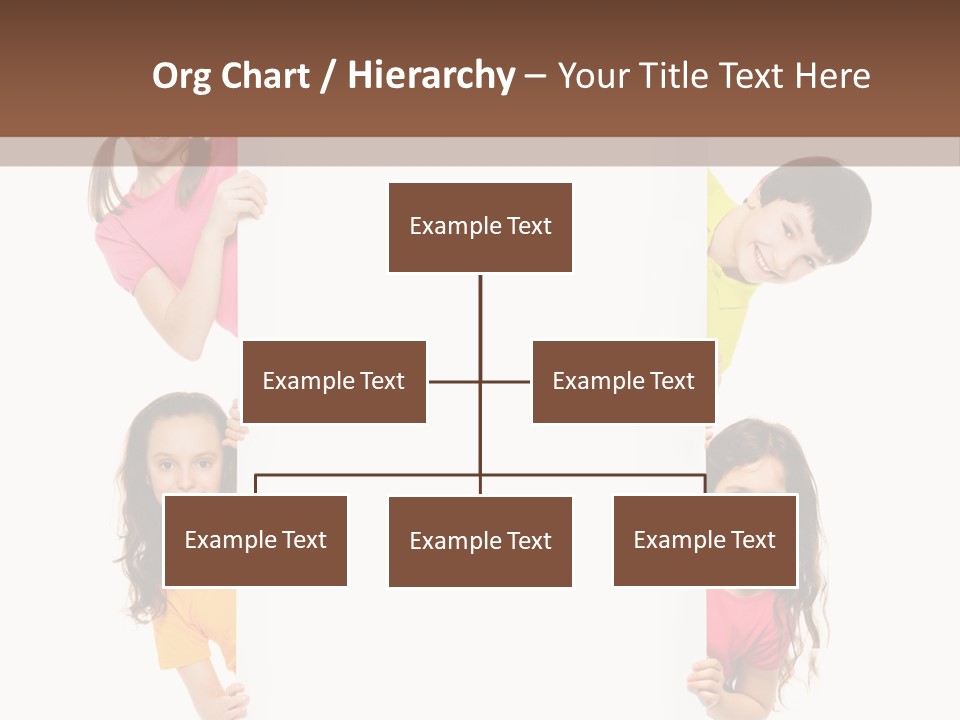 Org Chart / Hierarchy – Your Title Text Here

Example Text

Example Text

Example Text

Example Text

Example Text

Example Text